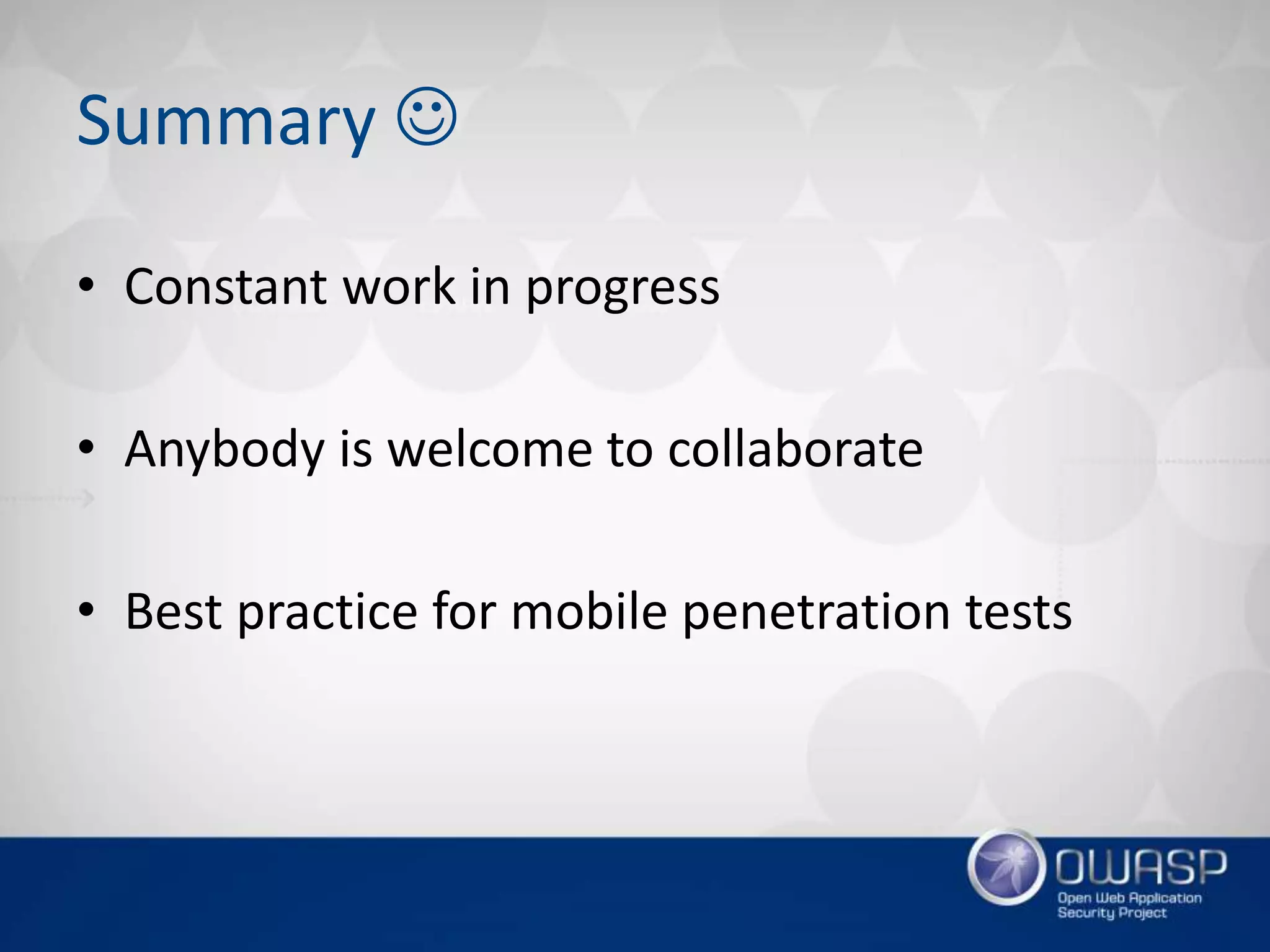 Summary ☺

• Constant work in progress

• Anybody is welcome to collaborate

• Best practice for mobile penetration tests

OWASP
Open Web Application Security Project